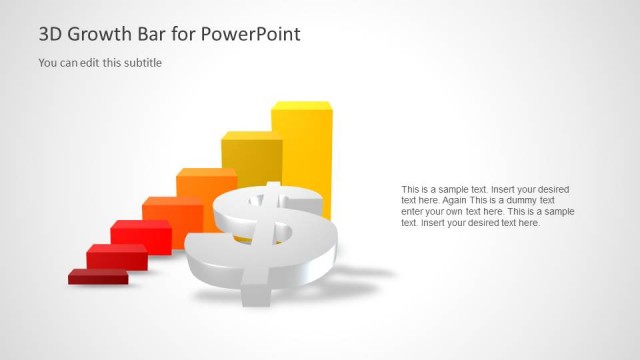 3D Growth Bar for PowerPoint

You can edit this subtitle

This is a sample text. Insert your desired text here. Again This is a dummy text enter your own text here. This is a sample text. Insert your desired text here.